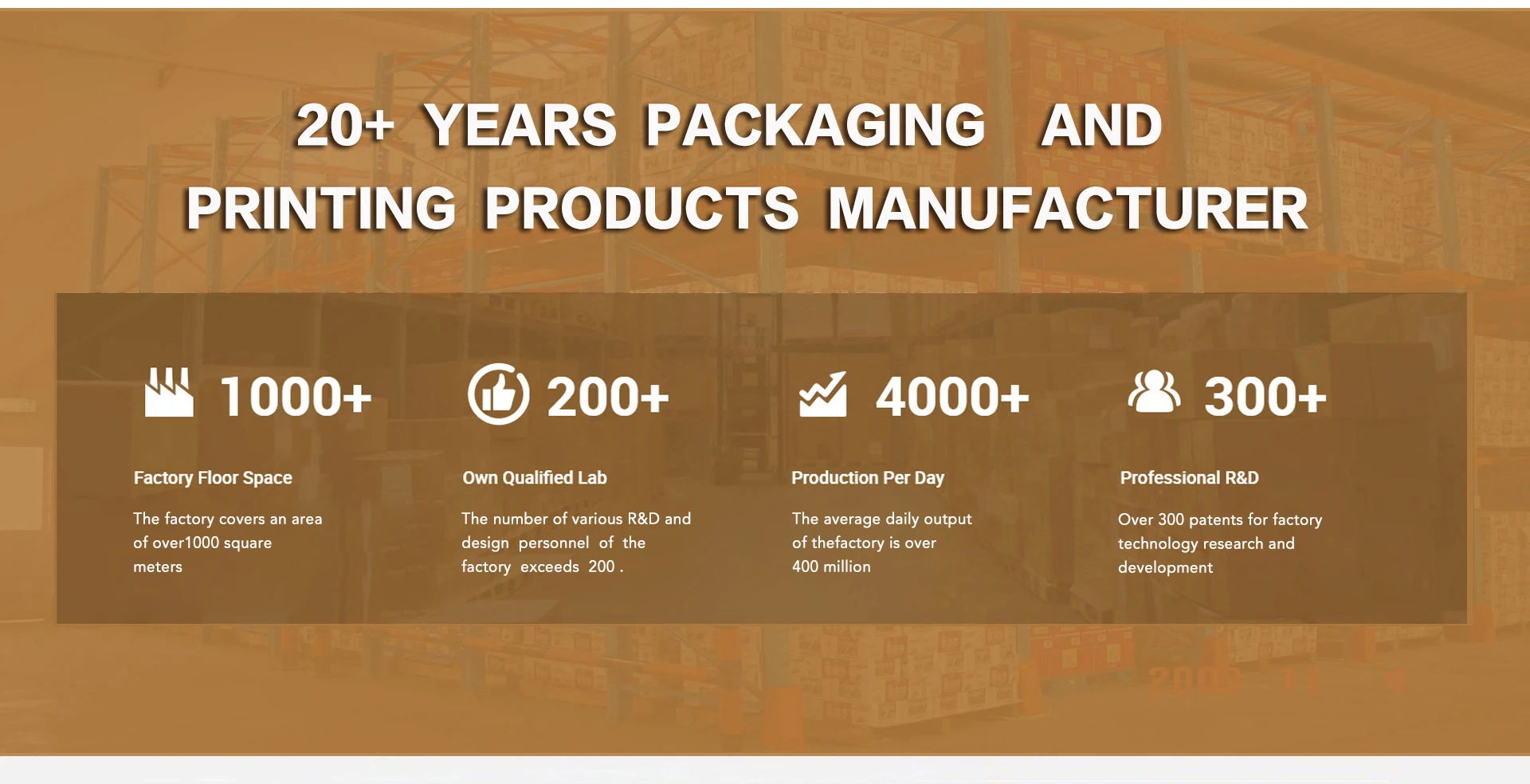 20+ YEARS PACKAGING AND PRINTING PRODUCTS MANUFACTURER

1000+

Factory Floor Space

The factory covers an area of over1000 square meters

200+

Own Qualified Lab

The number of various R&D and design personnel of the factory exceeds 200 .

4000+

Production Per Day

The average daily output of thefactory is over 400 million

300+

Professional R&D

Over 300 patents for factory technology research and development